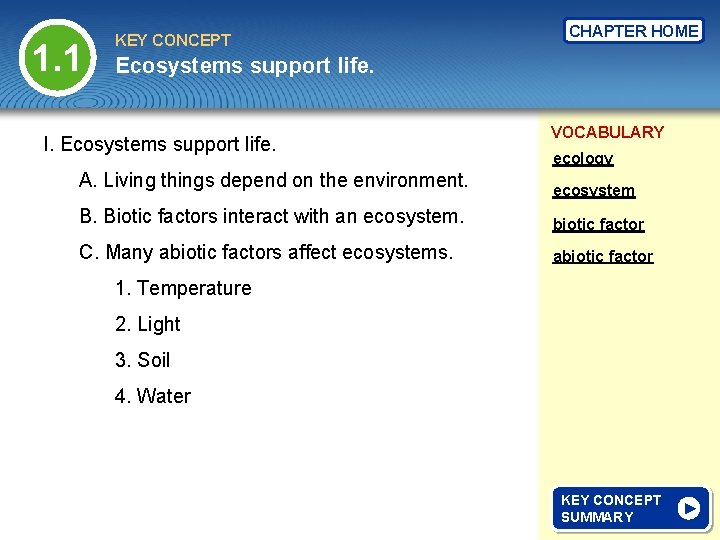 1.1

KEY CONCEPT

Ecosystems support life.

CHAPTER HOME

I. Ecosystems support life.

A. Living things depend on the environment.

B. Biotic factors interact with an ecosystem.

C. Many abiotic factors affect ecosystems.

1. Temperature

2. Light

3. Soil

4. Water

VOCABULARY

ecology

ecosystem

biotic factor

abiotic factor

KEY CONCEPT SUMMARY